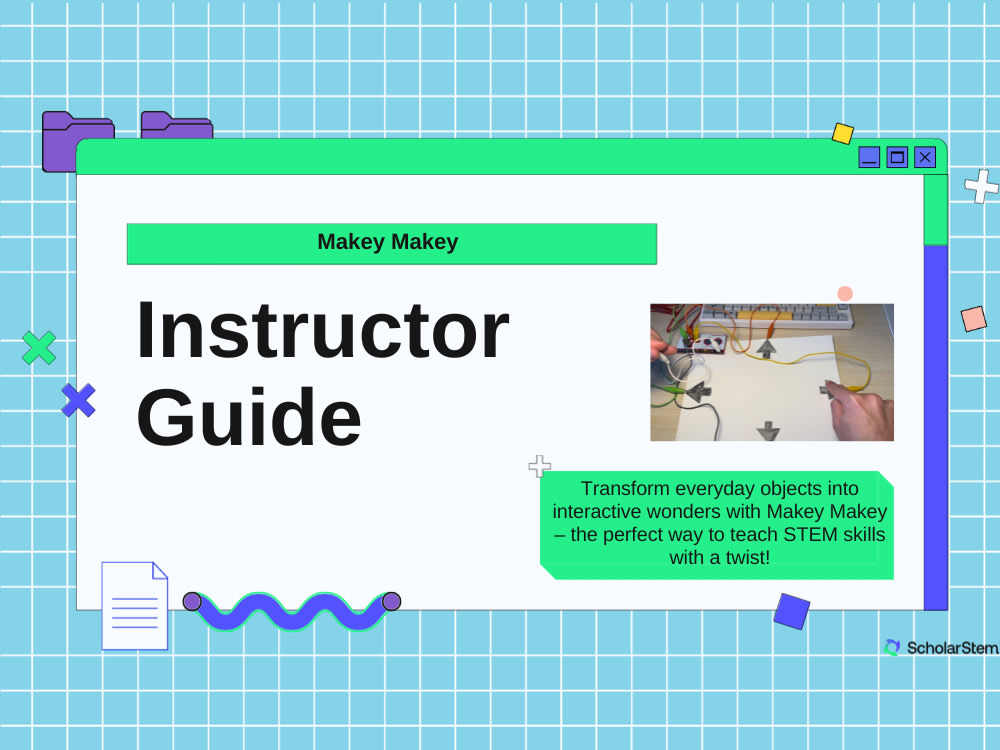 Makey Makey

Instructor Guide

Transform everyday objects into interactive wonders with Makey Makey – the perfect way to teach STEM skills with a twist!

ScholarStem